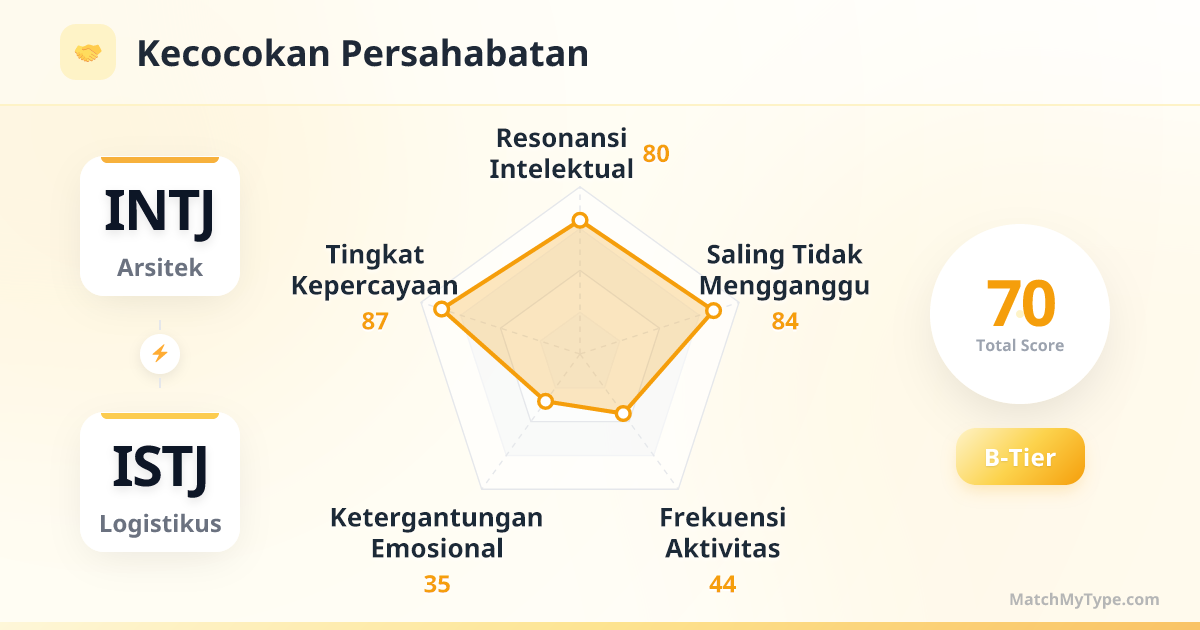 Kecocokan Persahabatan

INTJ
Arsitek

ISTJ
Logistikus

Resonansi Intelektual 80

Saling Tidak Mengganggu 84

Frekuensi Aktivitas 44

Ketergantungan Emosional 35

Tingkat Kepercayaan 87

70
Total Score

B-Tier

MatchMyType.com